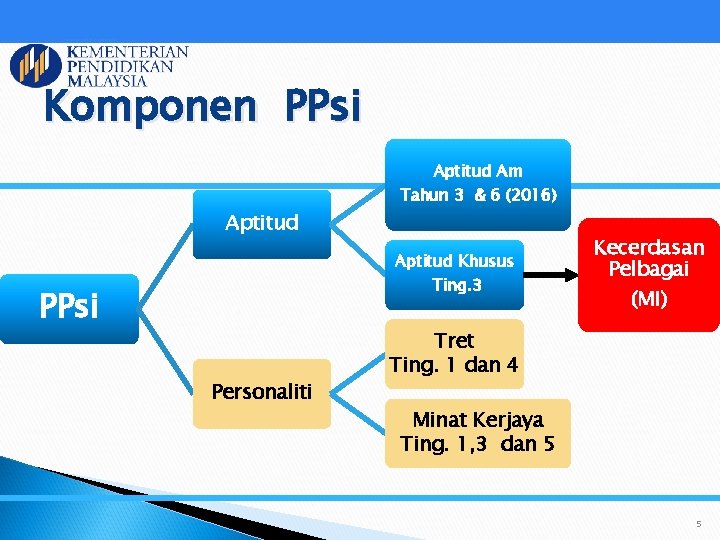 KEMENTERIAN PENDIDIKAN MALAYSIA

Komponen PPsi

PPsi

Aptitud

Aptitud Am
Tahun 3 & 6 (2016)

Aptitud Khusus
Ting.3

Kecerdasan Pelbagai
(MI)

Personaliti

Tret
Ting. 1 dan 4

Minat Kerjaya
Ting. 1,3 dan 5

5